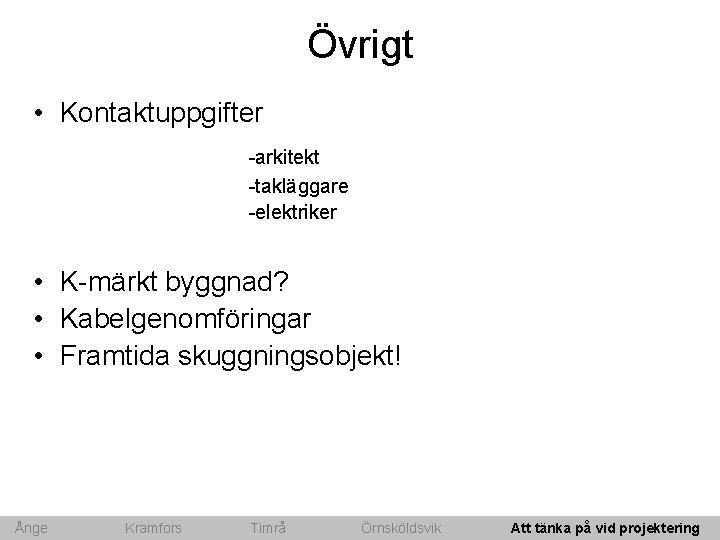 Övrigt

• Kontaktuppgifter

-arkitekt
-takläggare
-elektriker

• K-märkt byggnad?
• Kabelgenomföringar
• Framtida skuggningsobjekt!

Ånge Kramfors Timrå Örnsköldsvik Att tänka på vid projektering